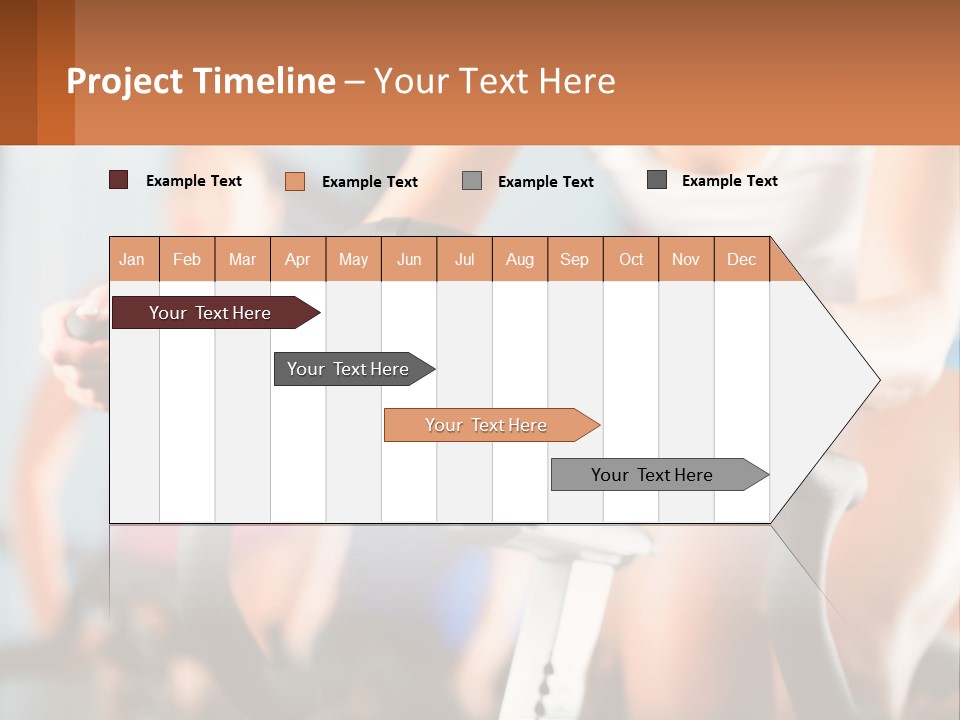 Project Timeline – Your Text Here

Example Text
Example Text
Example Text
Example Text

| Jan | Feb | Mar | Apr | May | Jun | Jul | Aug | Sep | Oct | Nov | Dec |
|---|---|---|---|---|---|---|---|---|---|---|---|

Your Text Here
Your Text Here
Your Text Here
Your Text Here